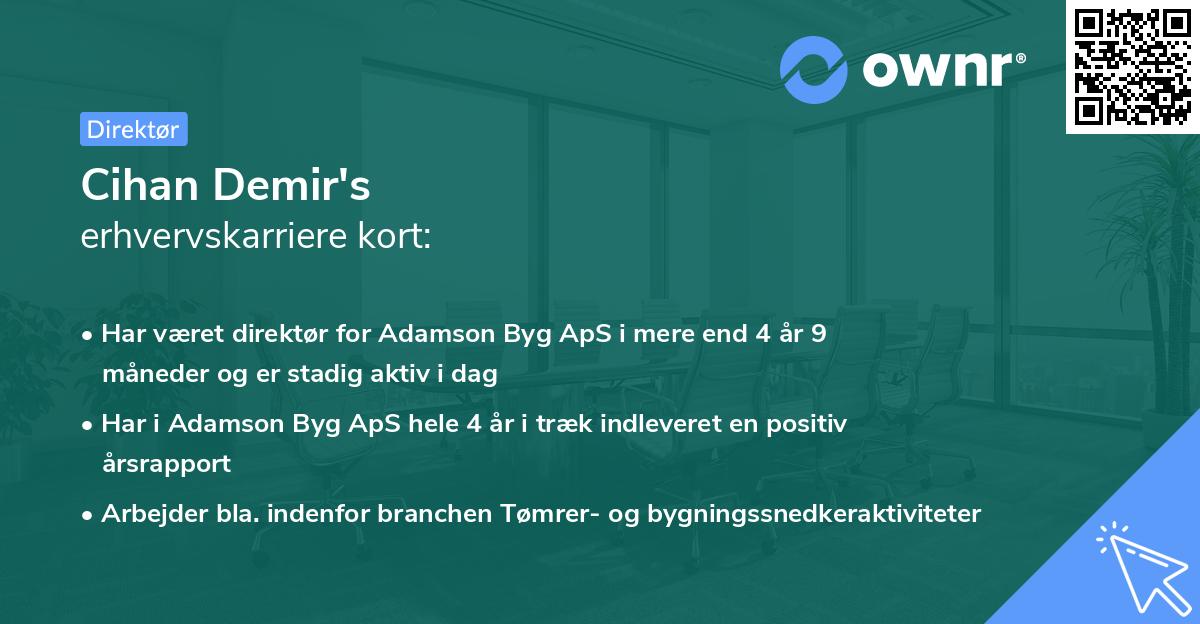 ownr®

Direktør

Cihan Demir's
erhvervskarriere kort:

• Har været direktør for Adamson Byg ApS i mere end 4 år 9 måneder og er stadig aktiv i dag
• Har i Adamson Byg ApS hele 4 år i træk indleveret en positiv årsrapport
• Arbejder bla. indenfor branchen Tømrer- og bygningssnedkeraktiviteter